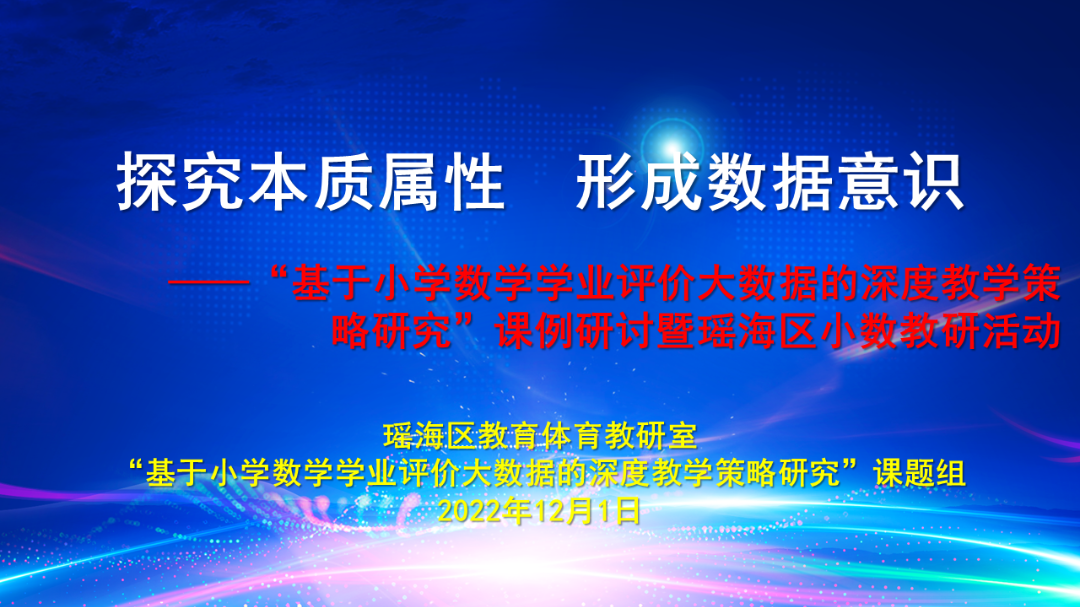 探究本质属性　形成数据意识

——“基于小学数学学业评价大数据的深度教学策略研究”课例研讨暨瑶海区小数教研活动

瑶海区教育体育教研室
“基于小学数学学业评价大数据的深度教学策略研究”课题组
2022年12月1日